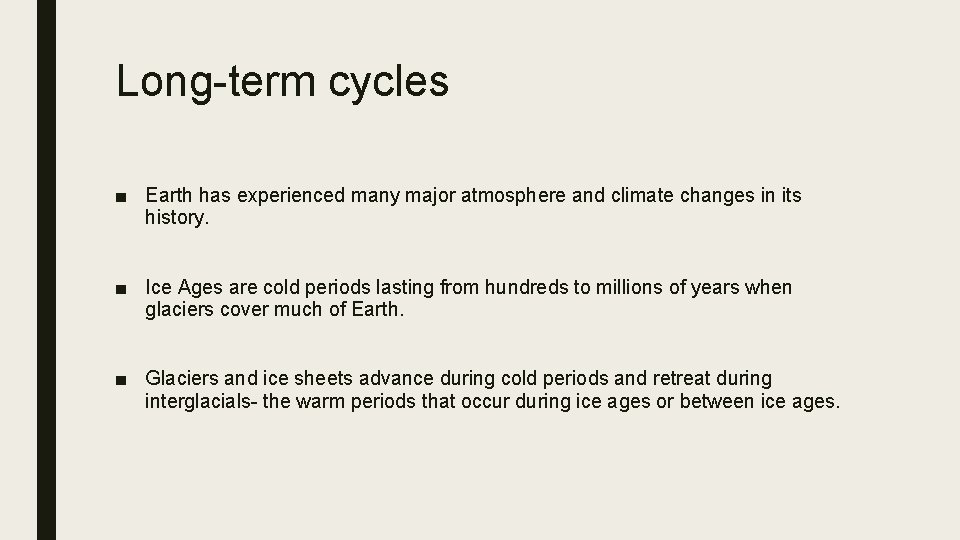 Long-term cycles

■ Earth has experienced many major atmosphere and climate changes in its history.

■ Ice Ages are cold periods lasting from hundreds to millions of years when glaciers cover much of Earth.

■ Glaciers and ice sheets advance during cold periods and retreat during interglacials- the warm periods that occur during ice ages or between ice ages.